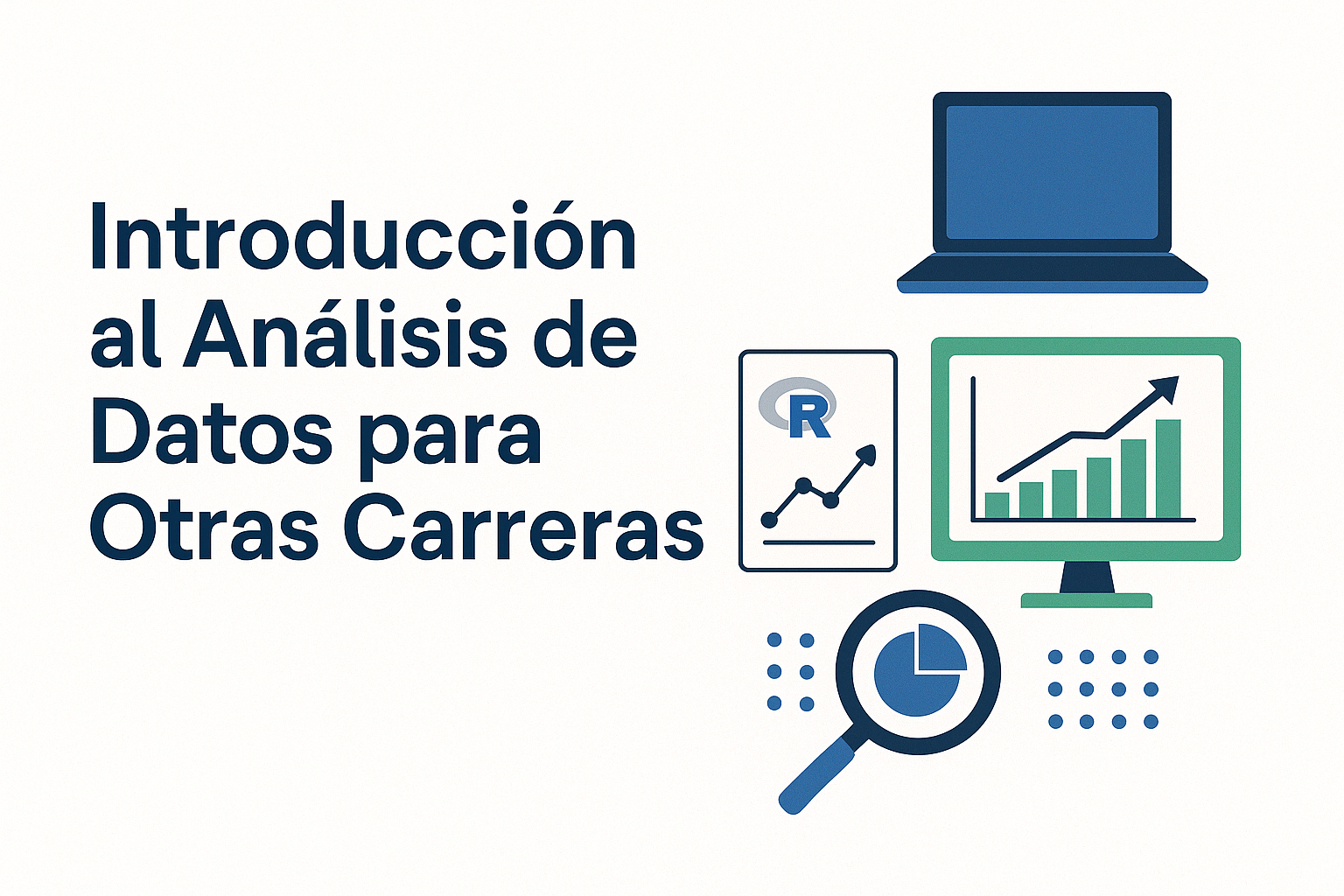 Introducción al Análisis de Datos para Otras Carreras

R